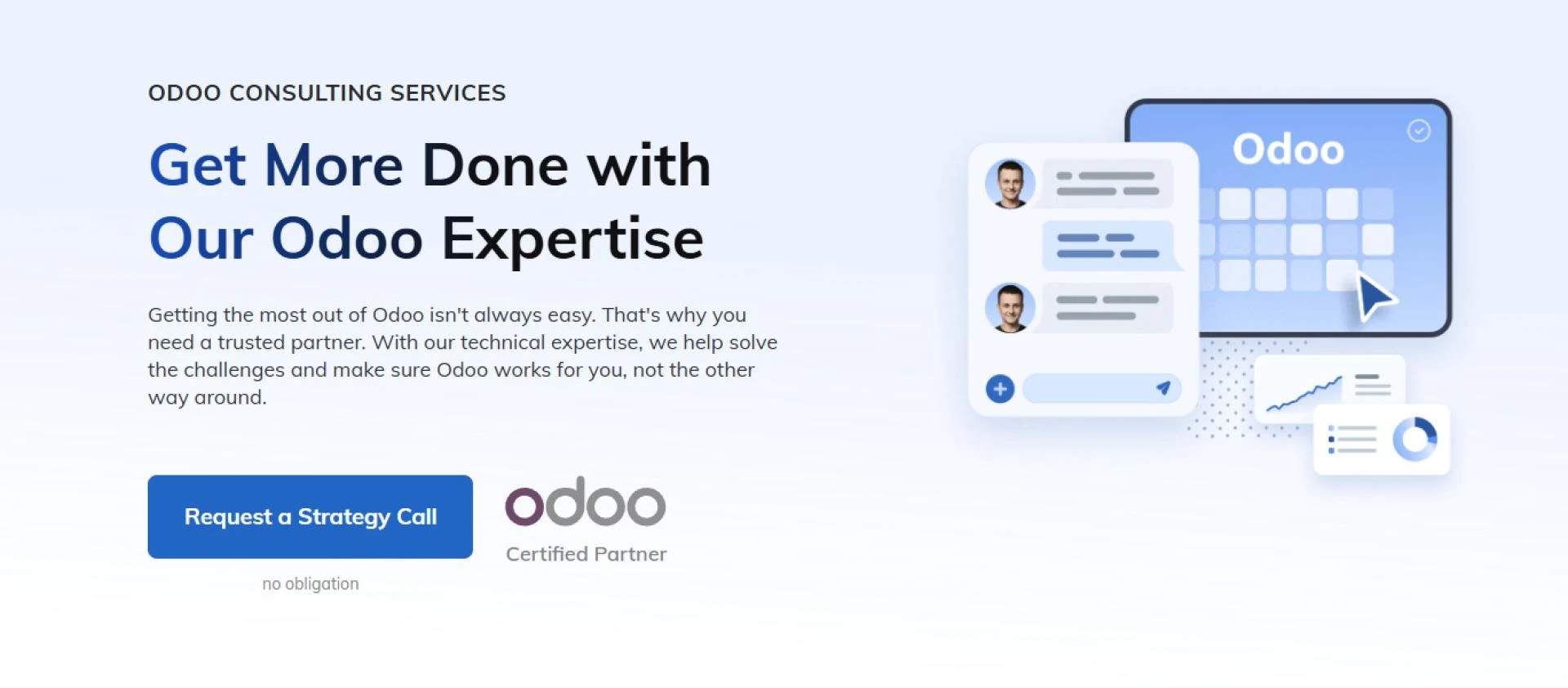 ODOO CONSULTING SERVICES

Get More Done with Our Odoo Expertise

Getting the most out of Odoo isn't always easy. That's why you need a trusted partner. With our technical expertise, we help solve the challenges and make sure Odoo works for you, not the other way around.

Request a Strategy Call

no obligation

odoo

Certified Partner

Odoo